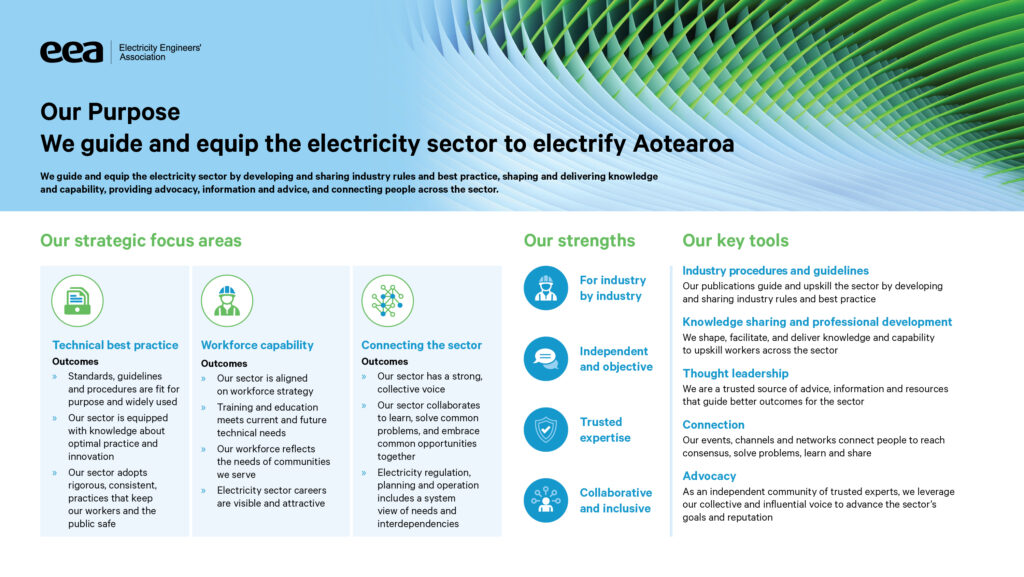 eea Electricity Engineers' Association

Our Purpose
We guide and equip the electricity sector to electrify Aotearoa

We guide and equip the electricity sector by developing and sharing industry rules and best practice, shaping and delivering knowledge and capability, providing advocacy, information and advice, and connecting people across the sector.

Our strategic focus areas

Technical best practice
Outcomes
» Standards, guidelines and procedures are fit for purpose and widely used
» Our sector is equipped with knowledge about optimal practice and innovation
» Our sector adopts rigorous, consistent, practices that keep our workers and the public safe

Workforce capability
Outcomes
» Our sector is aligned on workforce strategy
» Training and education meets current and future technical needs
» Our workforce reflects the needs of communities we serve
» Electricity sector careers are visible and attractive

Connecting the sector
Outcomes
» Our sector has a strong, collective voice
» Our sector collaborates to learn, solve common problems, and embrace common opportunities together
» Electricity regulation, planning and operation includes a system view of needs and interdependencies

Our strengths

For industry by industry

Independent and objective

Trusted expertise

Collaborative and inclusive

Our key tools

Industry procedures and guidelines
Our publications guide and upskill the sector by developing and sharing industry rules and best practice

Knowledge sharing and professional development
We shape, facilitate, and deliver knowledge and capability to upskill workers across the sector

Thought leadership
We are a trusted source of advice, information and resources that guide better outcomes for the sector

Connection
Our events, channels and networks connect people to reach consensus, solve problems, learn and share

Advocacy
As an independent community of trusted experts, we leverage our collective and influential voice to advance the sector's goals and reputation